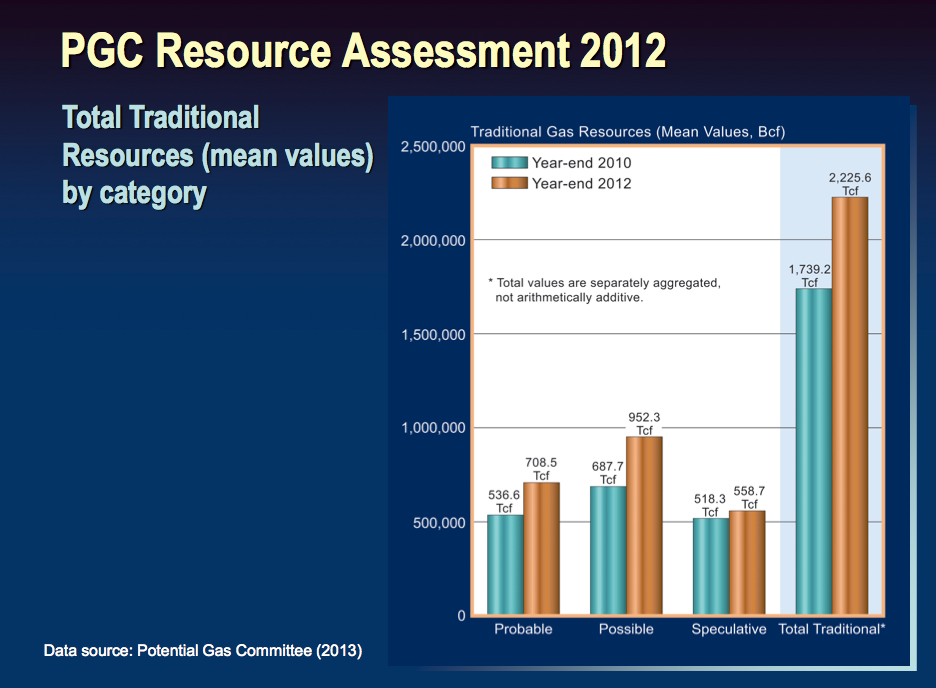 PGC Resource Assessment 2012

Total Traditional Resources (mean values) by category

Traditional Gas Resources (Mean Values, Bcf)

Year-end 2010
Year-end 2012

* Total values are separately aggregated, not arithmetically additive.

2,500,000
2,000,000
1,500,000
1,000,000
500,000
0

536.6 Tcf
708.5 Tcf
687.7 Tcf
952.3 Tcf
518.3 Tcf
558.7 Tcf
1,739.2 Tcf
2,225.6 Tcf

Probable
Possible
Speculative
Total Traditional*

Data source: Potential Gas Committee (2013)